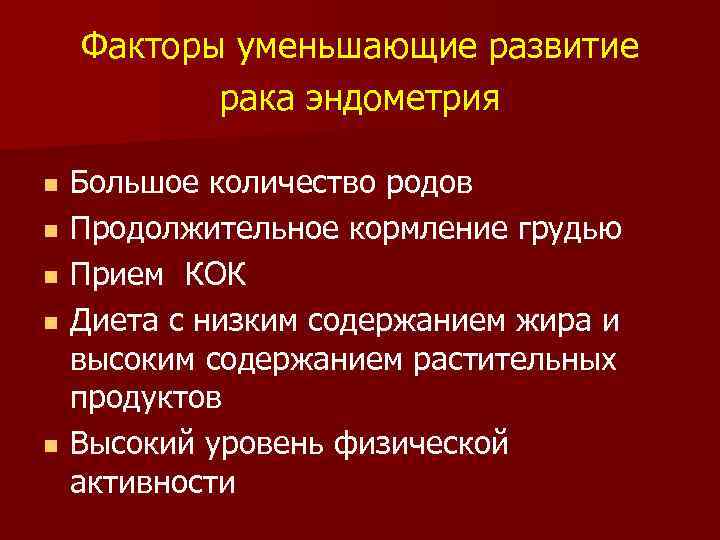 Факторы уменьшающие развитие рака эндометрия

- Большое количество родов
- Продолжительное кормление грудью
- Прием КОК
- Диета с низким содержанием жира и высоким содержанием растительных продуктов
- Высокий уровень физической активности